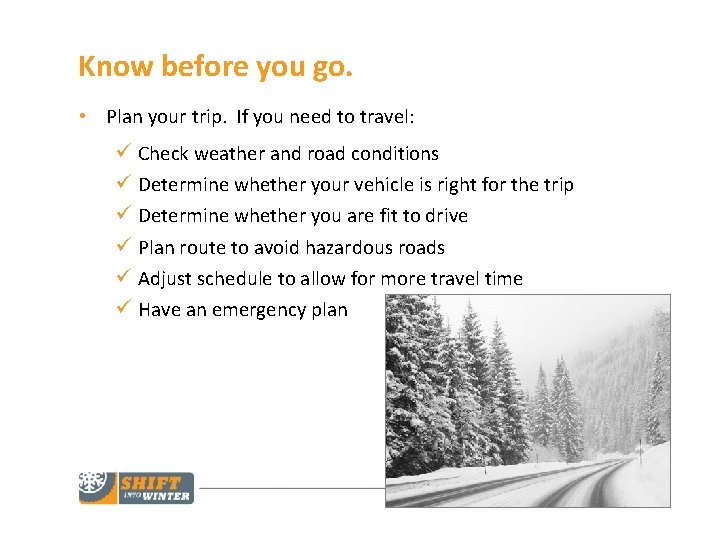 Know before you go.

• Plan your trip. If you need to travel:

✓ Check weather and road conditions
✓ Determine whether your vehicle is right for the trip
✓ Determine whether you are fit to drive
✓ Plan route to avoid hazardous roads
✓ Adjust schedule to allow for more travel time
✓ Have an emergency plan

SHIFT INTO WINTER